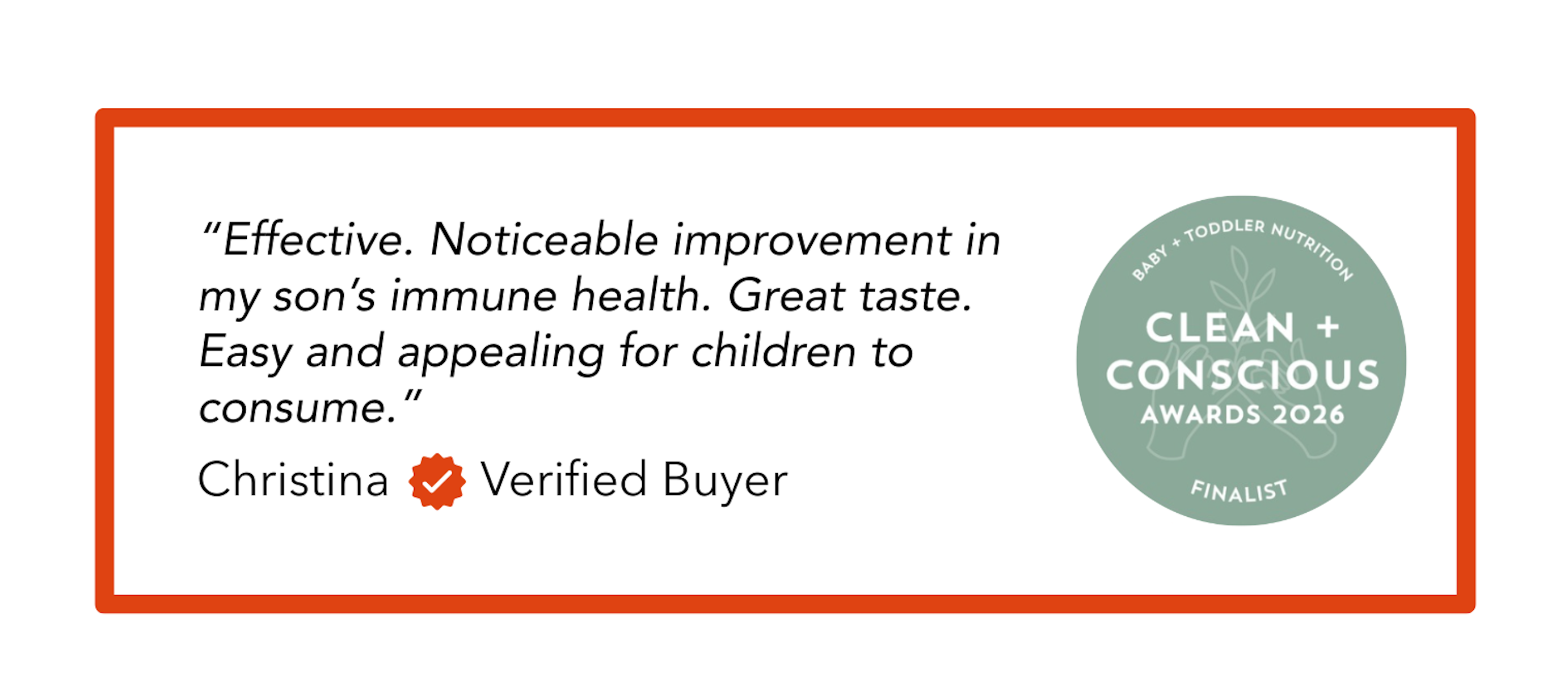 “Effective. Noticeable improvement in my son’s immune health. Great taste. Easy and appealing for children to consume.”

Christina Verified Buyer

BABY + TODDLER NUTRITION

CLEAN + CONSCIOUS AWARDS 2026

FINALIST